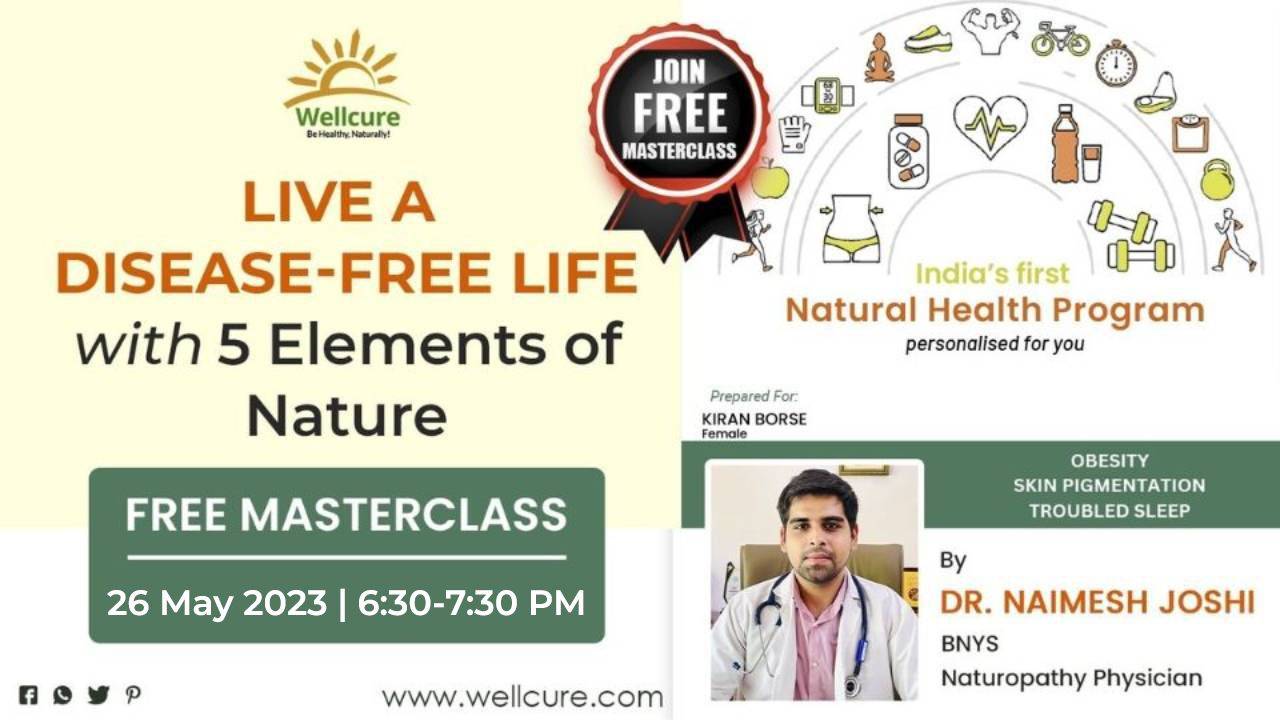 Wellcure
Be Healthy, Naturally!

LIVE A DISEASE-FREE LIFE with 5 Elements of Nature

FREE MASTERCLASS

26 May 2023 | 6:30-7:30 PM

www.wellcure.com

JOIN FREE MASTERCLASS

India's first
Natural Health Program
personalised for you

Prepared For:
KIRAN BORSE
Female

OBESITY
SKIN PIGMENTATION
TROUBLED SLEEP

By
DR. NAIMESH JOSHI
BNYS
Naturopathy Physician